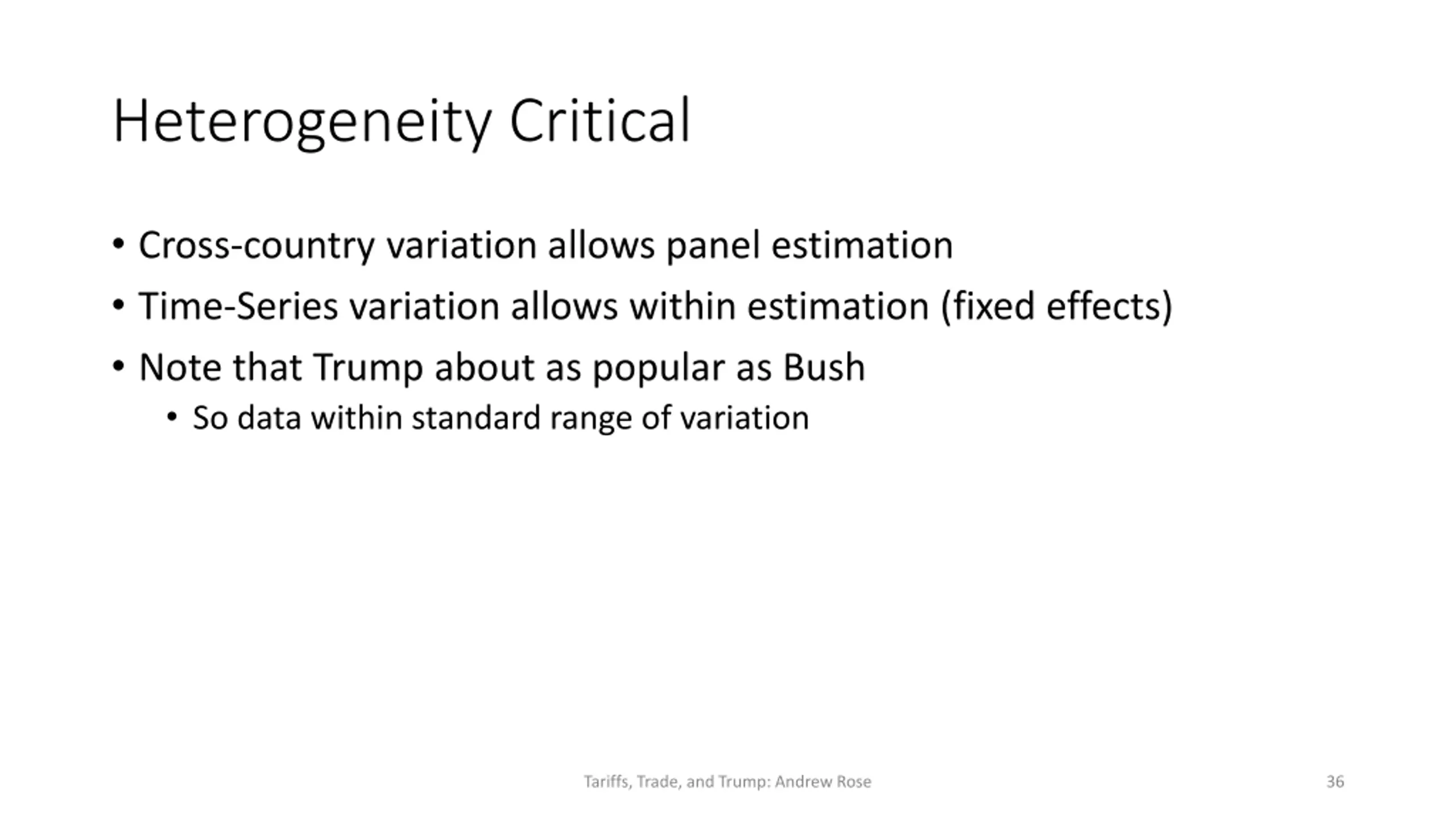 Heterogeneity Critical

• Cross-country variation allows panel estimation
• Time-Series variation allows within estimation (fixed effects)
• Note that Trump about as popular as Bush
  • So data within standard range of variation

Tariffs, Trade, and Trump: Andrew Rose

36